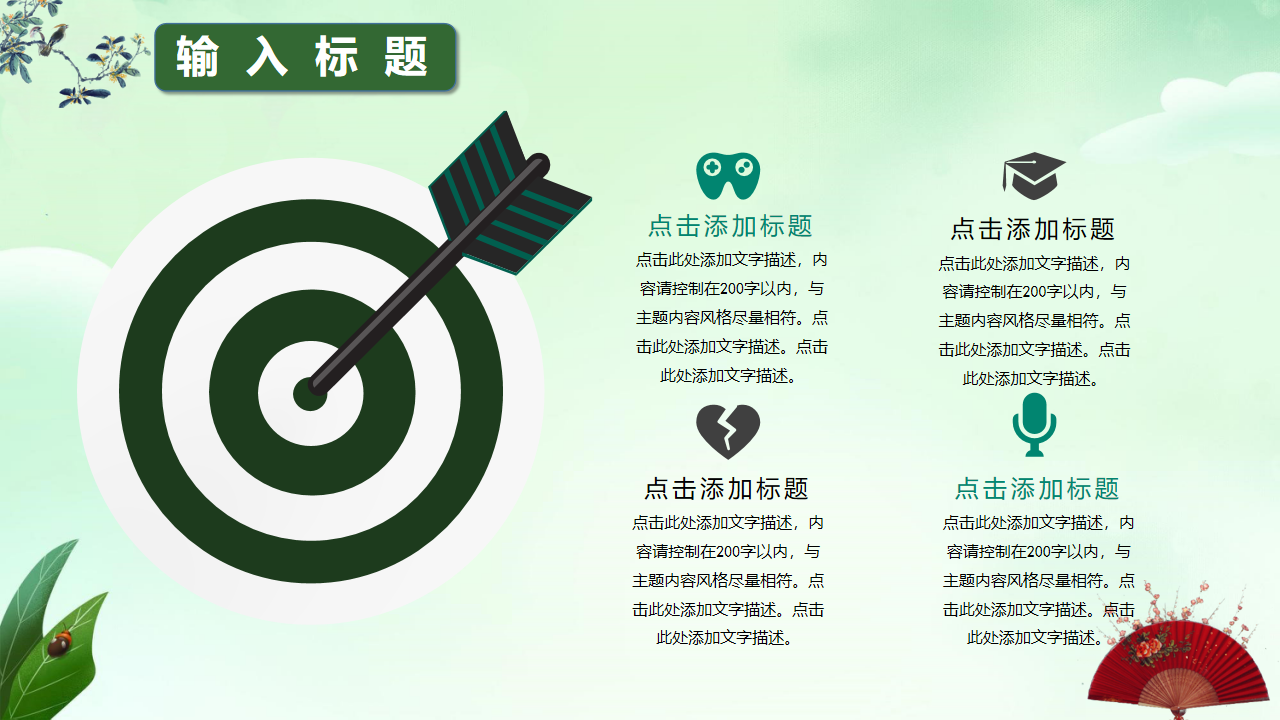 输入标题

点击添加标题

点击此处添加文字描述，内容请控制在200字以内，与主题内容风格尽量相符。点击此处添加文字描述。点击此处添加文字描述。

点击添加标题

点击此处添加文字描述，内容请控制在200字以内，与主题内容风格尽量相符。点击此处添加文字描述。点击此处添加文字描述。

点击添加标题

点击此处添加文字描述，内容请控制在200字以内，与主题内容风格尽量相符。点击此处添加文字描述。点击此处添加文字描述。

点击添加标题

点击此处添加文字描述，内容请控制在200字以内，与主题内容风格尽量相符。点击此处添加文字描述。点击此处添加文字描述。